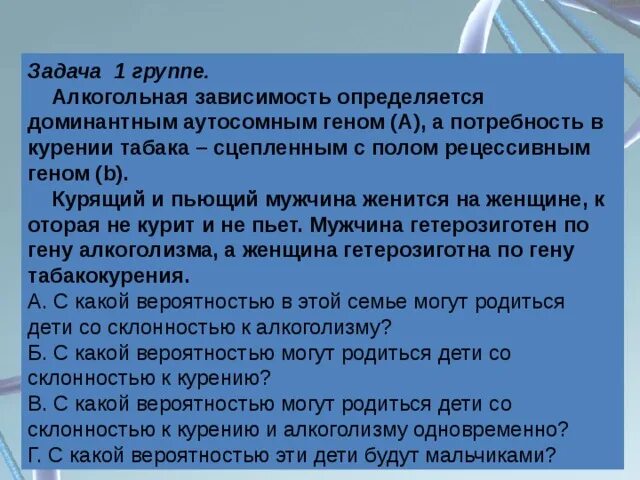 Задача 1 группе.

Алкогольная зависимость определяется доминантным аутосомным геном (А), а потребность в курении табака – сцепленным с полом рецессивным геном (b).

Курящий и пьющий мужчина женится на женщине, к оторая не курит и не пьет. Мужчина гетерозиготен по гену алкоголизма, а женщина гетерозиготна по гену табакокурения.

А. С какой вероятностью в этой семье могут родиться дети со склонностью к алкоголизму?
Б. С какой вероятностью могут родиться дети со склонностью к курению?
В. С какой вероятностью могут родиться дети со склонностью к курению и алкоголизму одновременно?
Г. С какой вероятностью эти дети будут мальчиками?